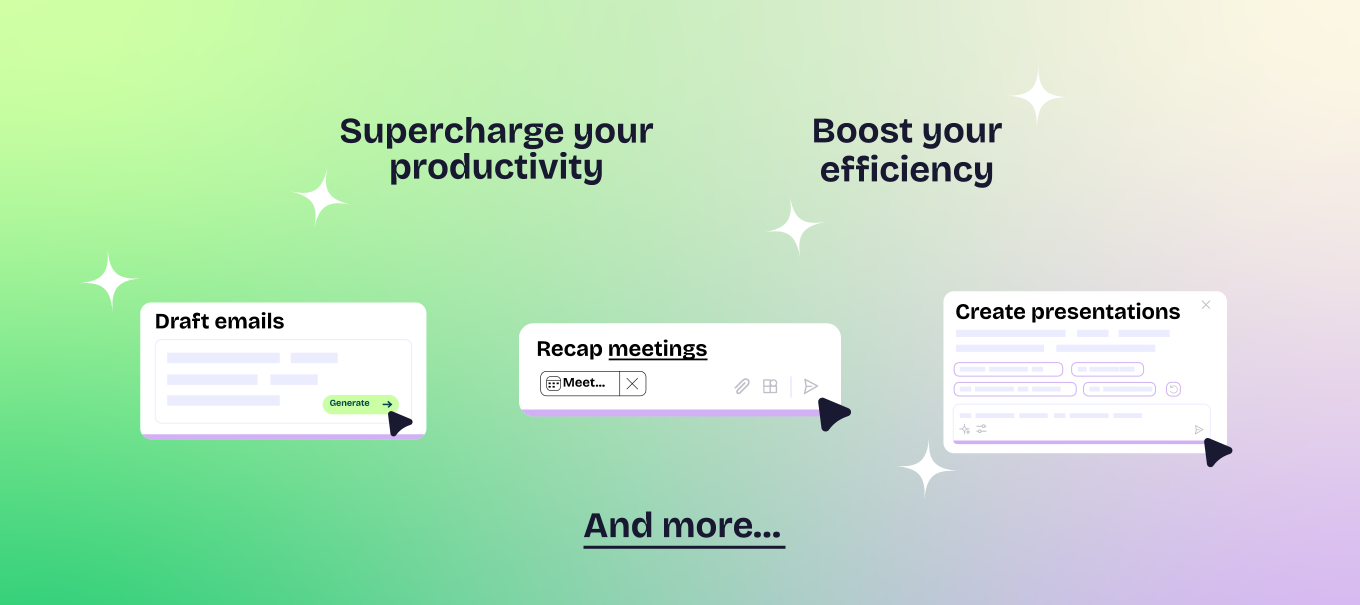 Supercharge your productivity

Boost your efficiency

Draft emails

Generate

Recap meetings

Meet...

Create presentations

And more...